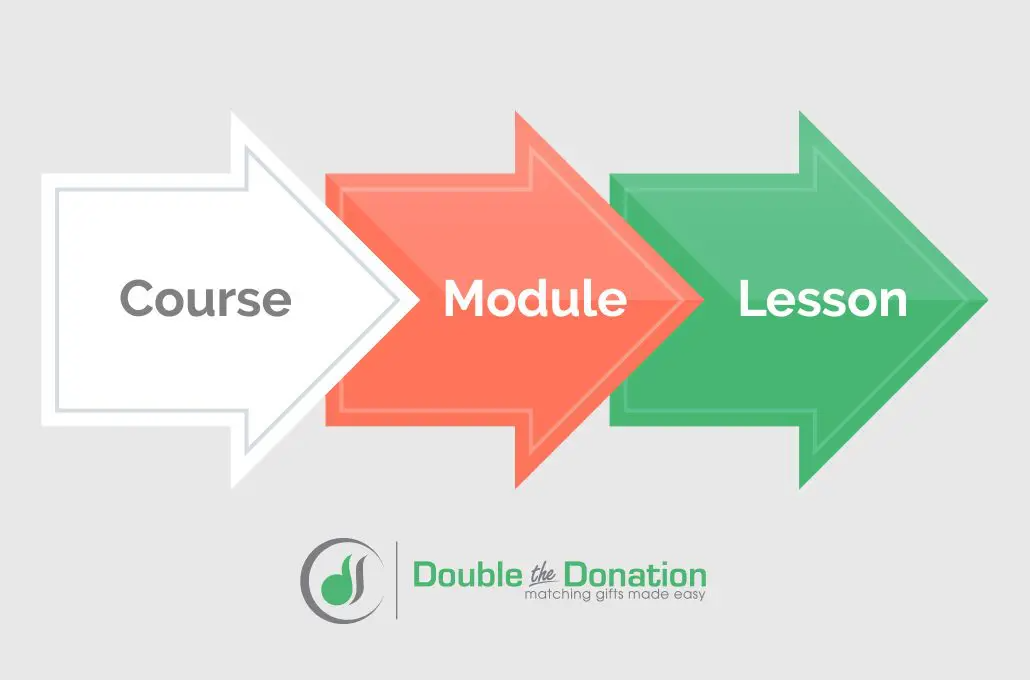 Course

Module

Lesson

Double the Donation
matching gifts made easy